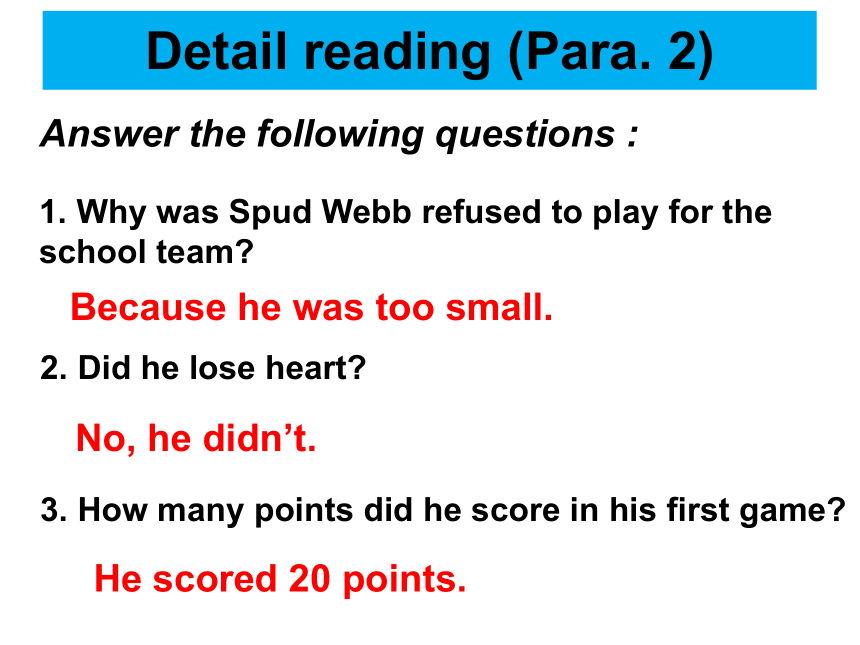 Detail reading (Para. 2)

Answer the following questions :

1. Why was Spud Webb refused to play for the school team?

Because he was too small.

2. Did he lose heart?

No, he didn’t.

3. How many points did he score in his first game?

He scored 20 points.